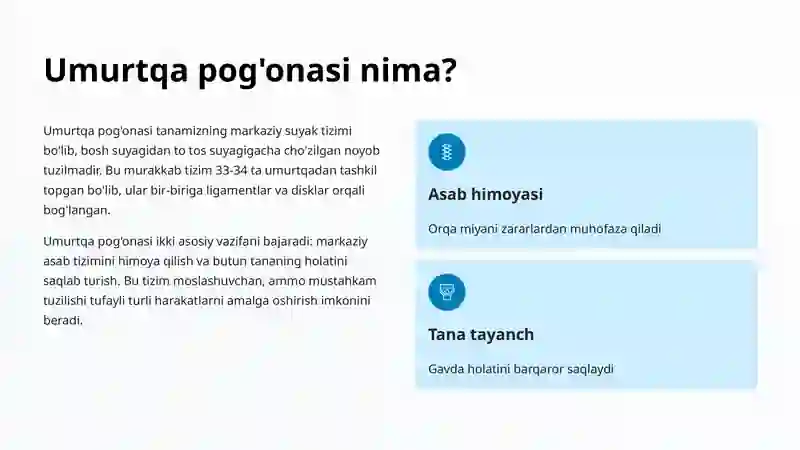 Umurtqa pog'onasi nima?

Umurtqa pog'onasi tanamizning markaziy suyak tizimi bo'lib, bosh suyagidan to tos suyagigacha cho'zilgan noyob tuzilmadir. Bu murakkab tizim 33-34 ta umurtqadan tashkil topgan bo'lib, ular bir-biriga ligamentlar va disklar orqali bog'langan.

Umurtqa pog'onasi ikki asosiy vazifani bajaradi: markaziy asab tizimini himoya qilish va butun tananing holatini saqlab turish. Bu tizim moslashuvchan, ammo mustahkam tuzilishi tufayli turli harakatlarni amalga oshirish imkonini beradi.

Asab himoyasi

Orqa miyani zararlardan muhofaza qiladi

Tana tayanch

Gavda holatini barqaror saqlaydi